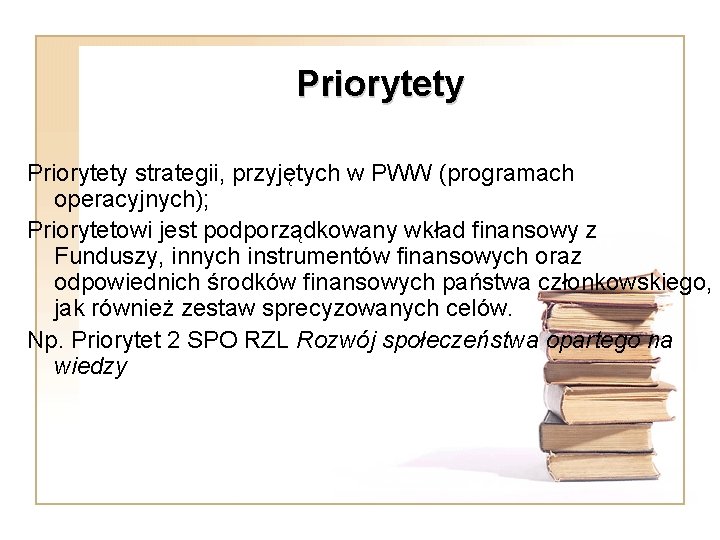 Priorytety

Priorytety strategii, przyjętych w PWW (programach operacyjnych);

Priorytetowi jest podporządkowany wkład finansowy z Funduszy, innych instrumentów finansowych oraz odpowiednich środków finansowych państwa członkowskiego, jak również zestaw sprecyzowanych celów.

Np. Priorytet 2 SPO RZL Rozwój społeczeństwa opartego na wiedzy